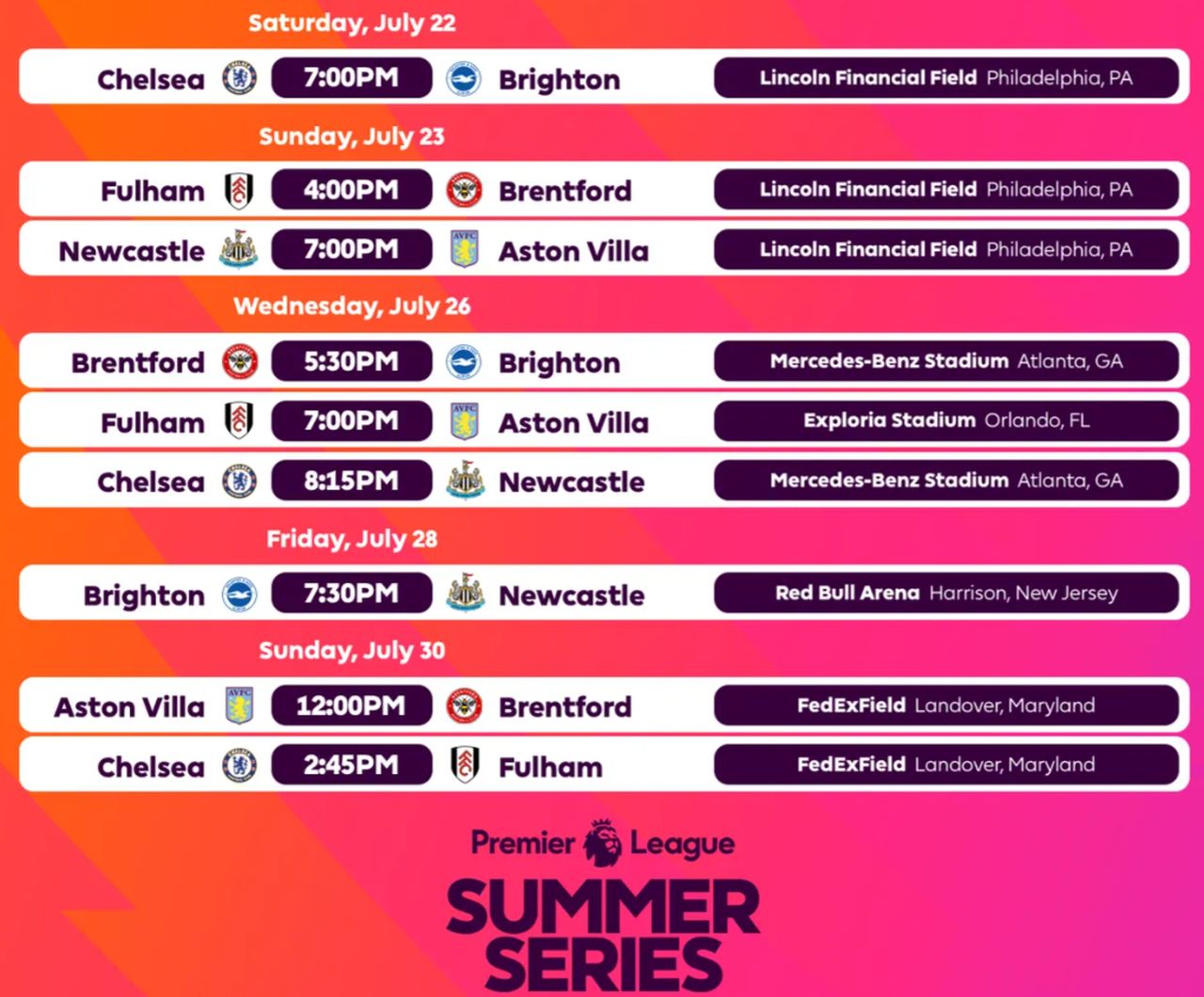 Saturday, July 22

Chelsea 7:00PM Brighton Lincoln Financial Field Philadelphia, PA

Sunday, July 23

Fulham 4:00PM Brentford Lincoln Financial Field Philadelphia, PA

Newcastle 7:00PM Aston Villa Lincoln Financial Field Philadelphia, PA

Wednesday, July 26

Brentford 5:30PM Brighton Mercedes-Benz Stadium Atlanta, GA

Fulham 7:00PM Aston Villa Exploria Stadium Orlando, FL

Chelsea 8:15PM Newcastle Mercedes-Benz Stadium Atlanta, GA

Friday, July 28

Brighton 7:30PM Newcastle Red Bull Arena Harrison, New Jersey

Sunday, July 30

Aston Villa 12:00PM Brentford FedExField Landover, Maryland

Chelsea 2:45PM Fulham FedExField Landover, Maryland

Premier League

SUMMER SERIES